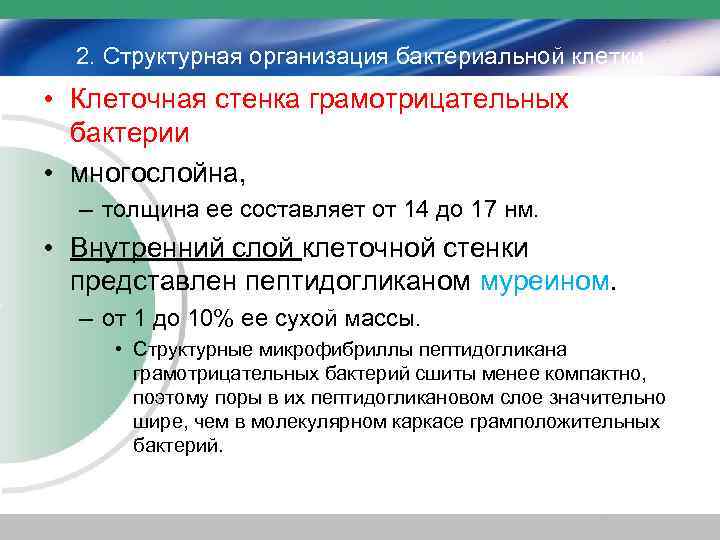 2. Структурная организация бактериальной клетки

• Клеточная стенка грамотрицательных бактерии

• многослойна,

– толщина ее составляет от 14 до 17 нм.

• Внутренний слой клеточной стенки представлен пептидогликаном муреином.

– от 1 до 10% ее сухой массы.

• Структурные микрофибриллы пептидогликана грамотрицательных бактерий сшиты менее компактно, поэтому поры в их пептидогликановом слое значительно шире, чем в молекулярном каркасе грамположительных бактерий.